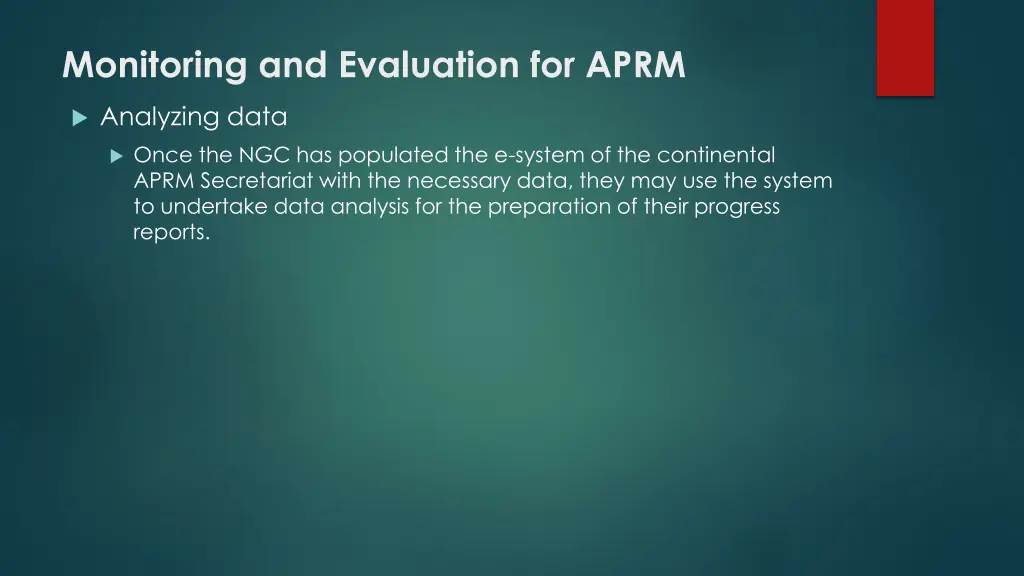 Monitoring and Evaluation for APRM

Analyzing data

Once the NGC has populated the e-system of the continental APRM Secretariat with the necessary data, they may use the system to undertake data analysis for the preparation of their progress reports.